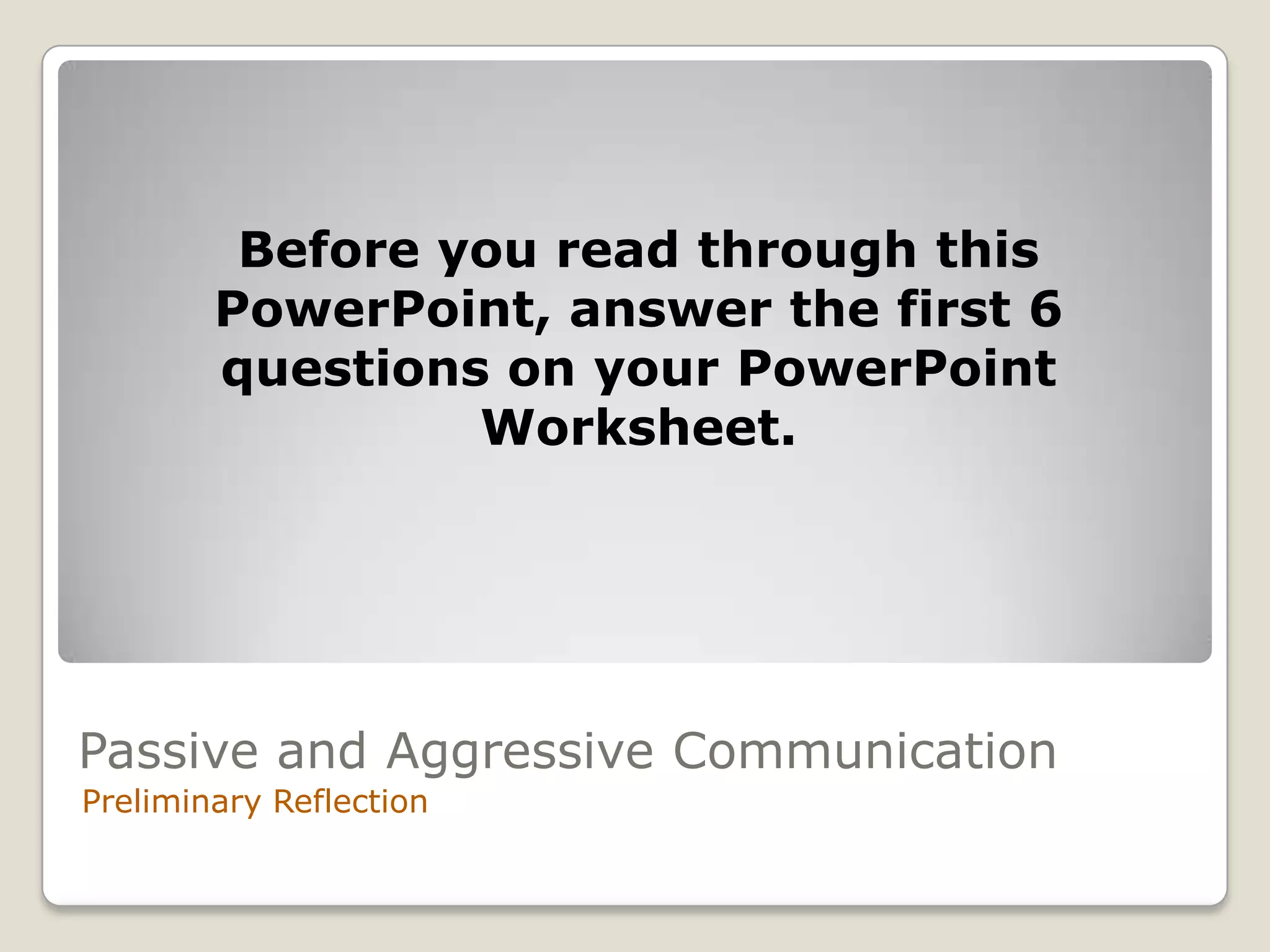 Before you read through this PowerPoint, answer the first 6 questions on your PowerPoint Worksheet.

Passive and Aggressive Communication
Preliminary Reflection